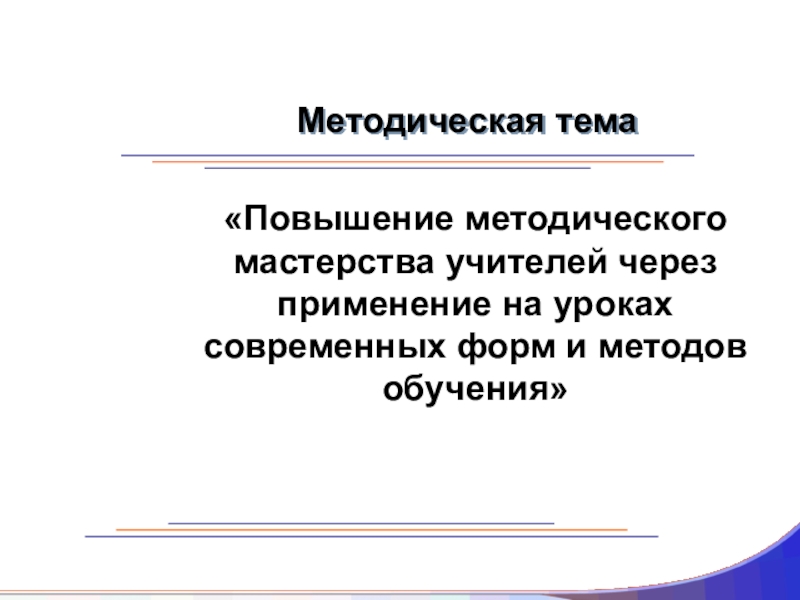 Методическая тема

«Повышение методического мастерства учителей через применение на уроках современных форм и методов обучения»